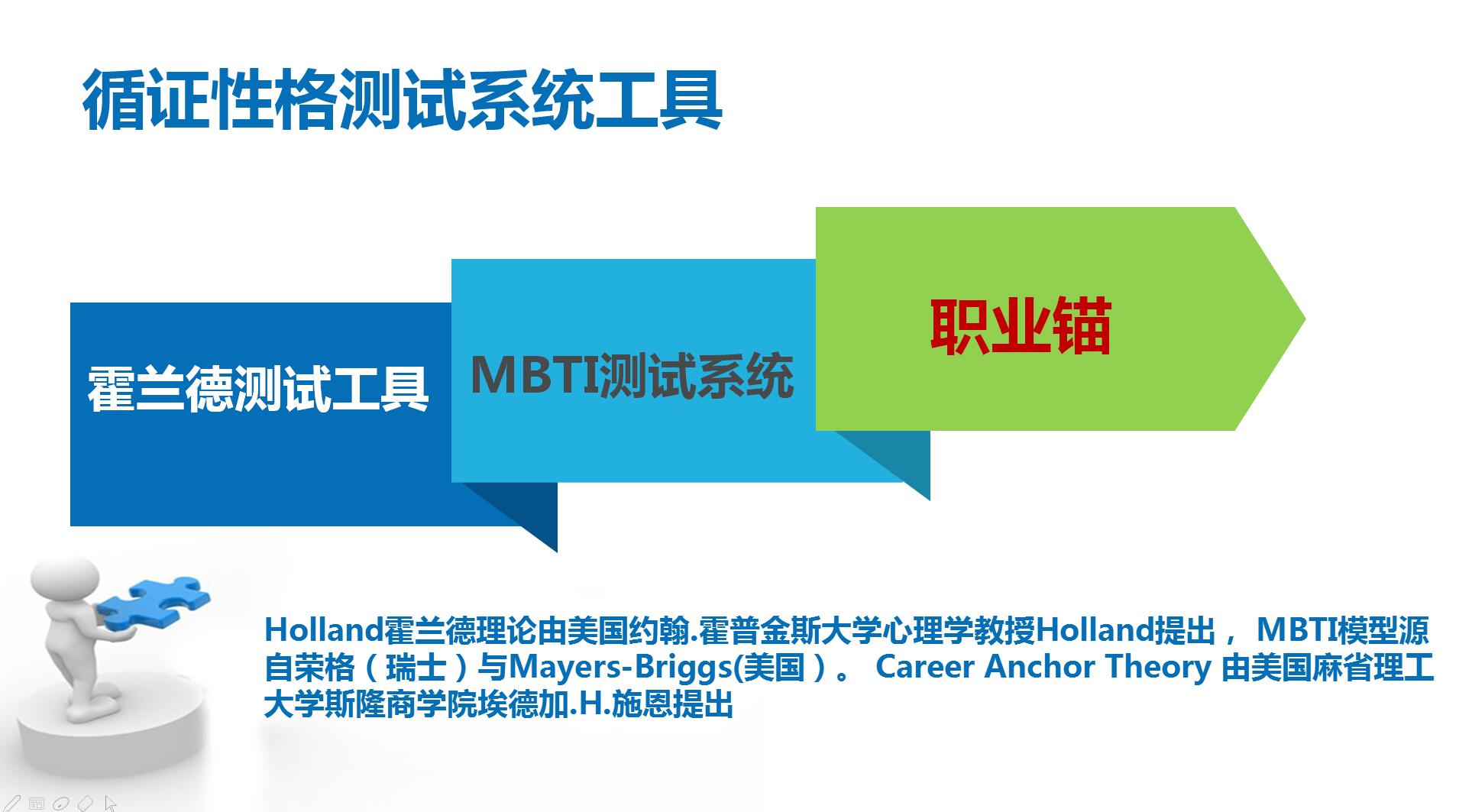 循证性格测试系统工具

霍兰德测试工具

MBTI测试系统

职业锚

Holland霍兰德理论由美国约翰.霍普金斯大学心理学教授Holland提出， MBTI模型源自荣格（瑞士）与Mayers-Briggs(美国）。 Career Anchor Theory 由美国麻省理工大学斯隆商学院埃德加.H.施恩提出